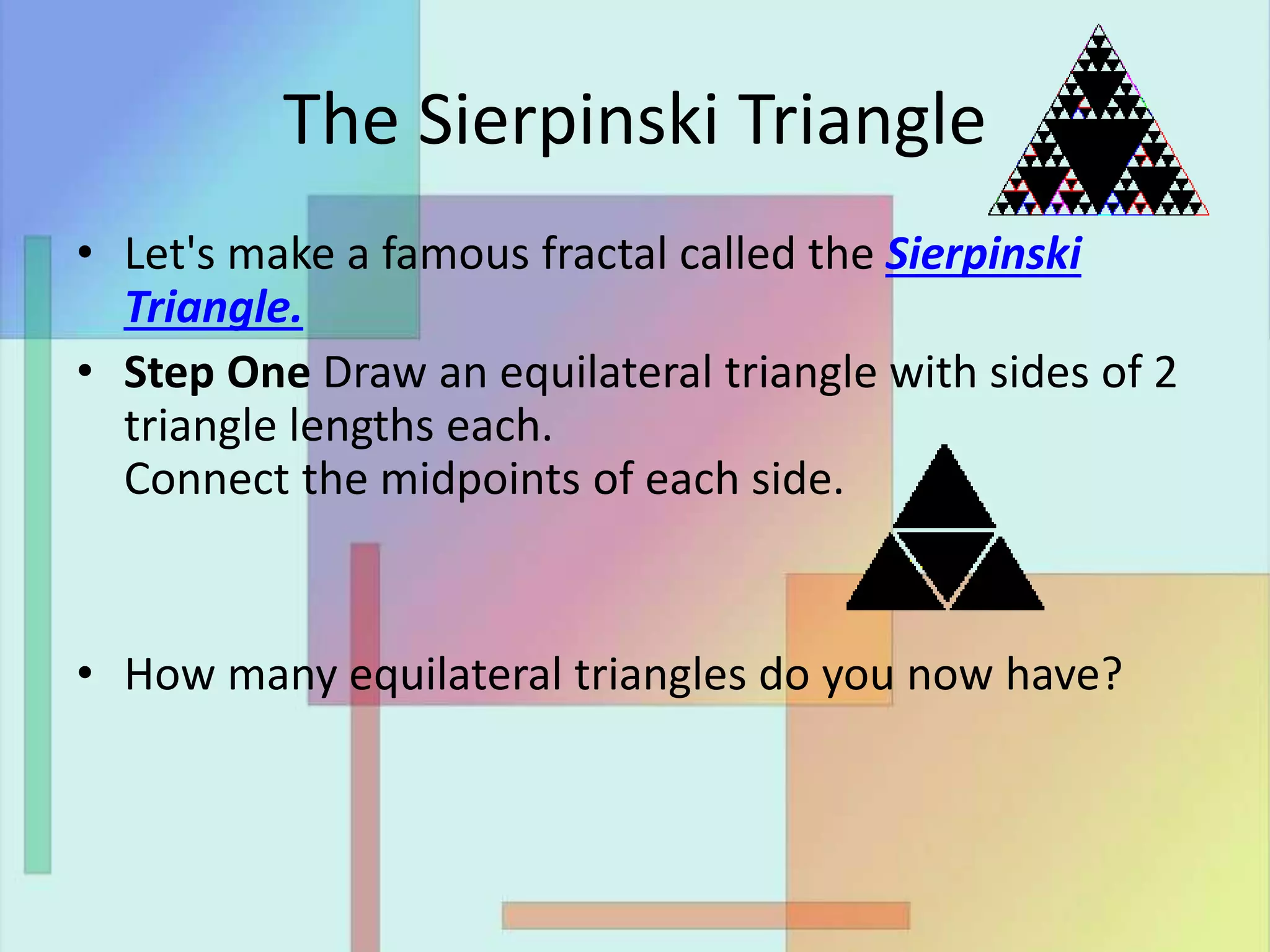 The Sierpinski Triangle

• Let's make a famous fractal called the Sierpinski Triangle.

• Step One Draw an equilateral triangle with sides of 2 triangle lengths each.
Connect the midpoints of each side.

• How many equilateral triangles do you now have?